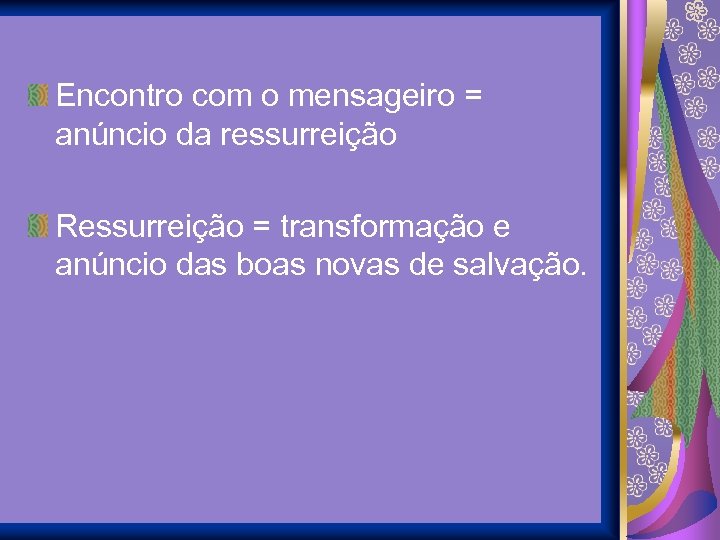 Encontro com o mensageiro = anúncio da ressurreição

Ressurreição = transformação e anúncio das boas novas de salvação.